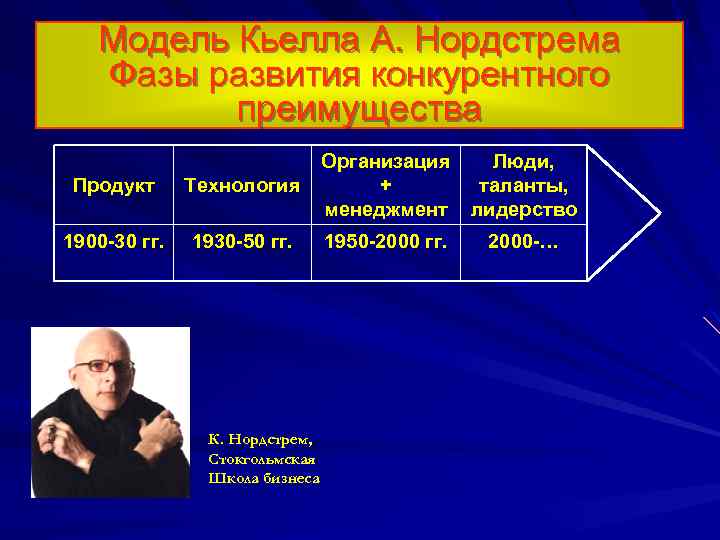 Модель Кьелла А. Нордстрема
Фазы развития конкурентного преимущества

| Продукт | Технология | Организация + менеджмент | Люди, таланты, лидерство |
|---|---|---|---|
| 1900-30 гг. | 1930-50 гг. | 1950-2000 гг. | 2000-… |

К. Нордстрем,
Стокгольмская
Школа бизнеса